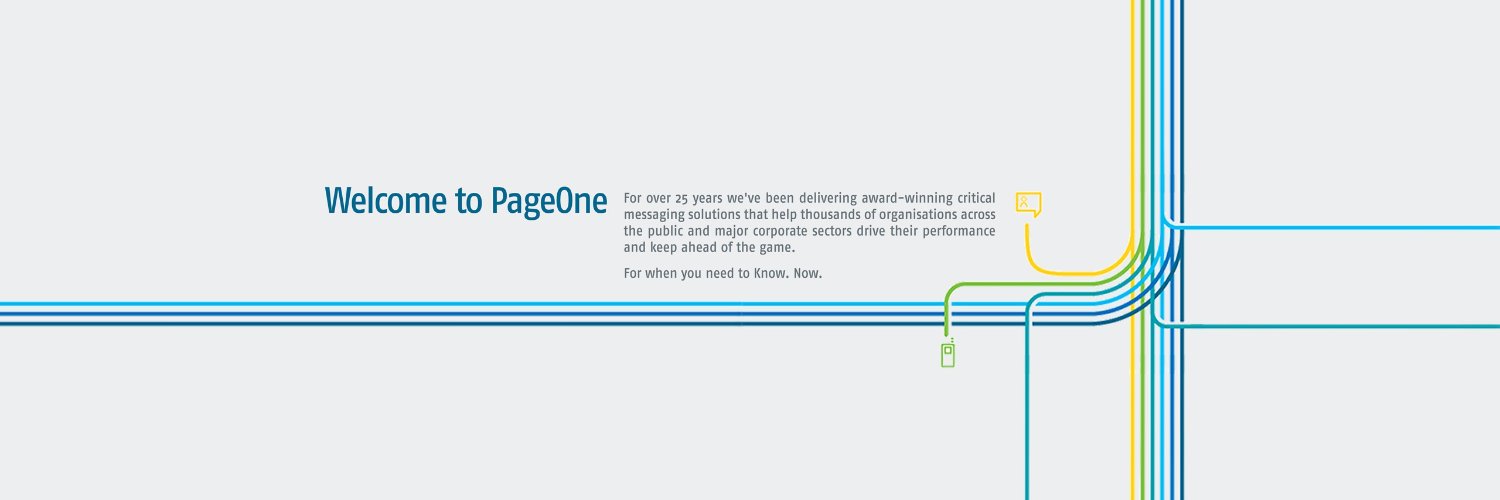 Welcome to PageOne

For over 25 years we've been delivering award-winning critical messaging solutions that help thousands of organisations across the public and major corporate sectors drive their performance and keep ahead of the game.

For when you need to Know. Now.